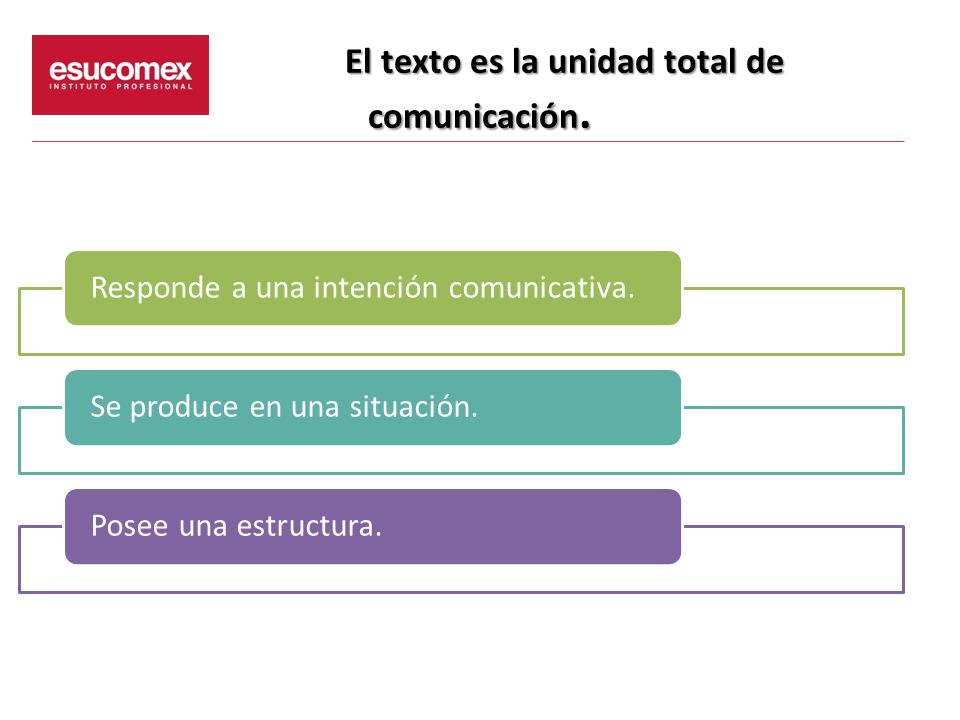 esucomex
INSTITUTO PROFESIONAL

El texto es la unidad total de comunicación.

Responde a una intención comunicativa.

Se produce en una situación.

Posee una estructura.